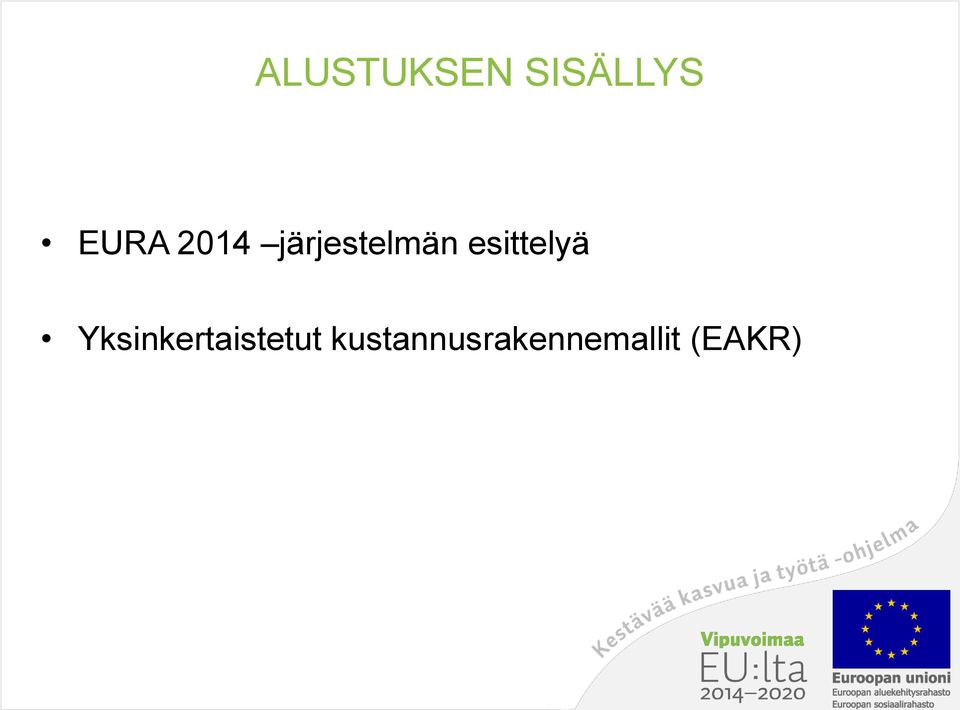 ALUSTUKSEN SISÄLLYS

• EURA 2014 –järjestelmän esittelyä

• Yksinkertaistetut kustannusrakennemallit (EAKR)

Kestävää kasvua ja työtä -ohjelma

Vipuvoimaa EU:lta 2014–2020

Euroopan unioni
Euroopan aluekehitysrahasto
Euroopan sosiaalirahasto